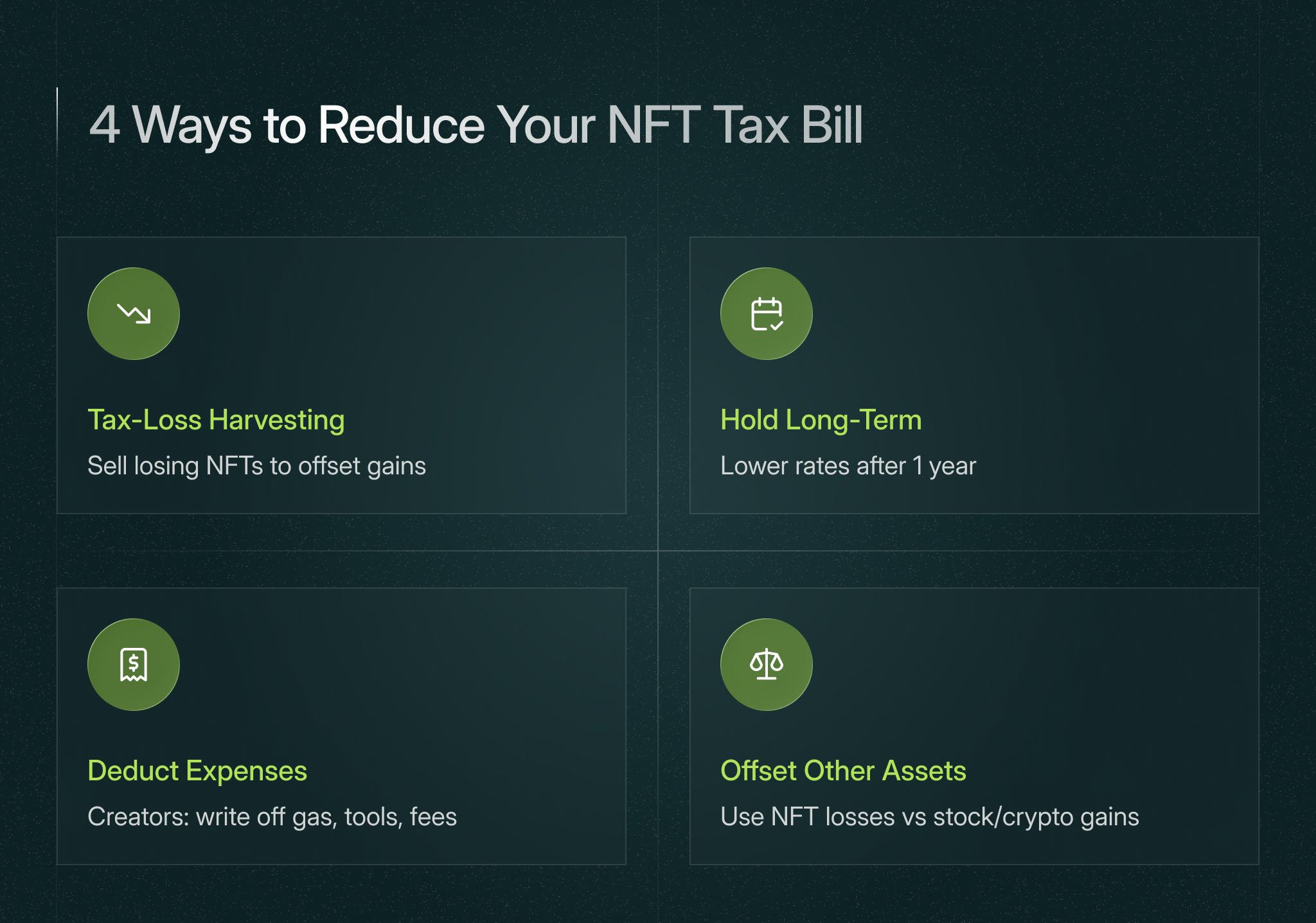 4 Ways to Reduce Your NFT Tax Bill

Tax-Loss Harvesting

Sell losing NFTs to offset gains

Hold Long-Term

Lower rates after 1 year

Deduct Expenses

Creators: write off gas, tools, fees

Offset Other Assets

Use NFT losses vs stock/crypto gains